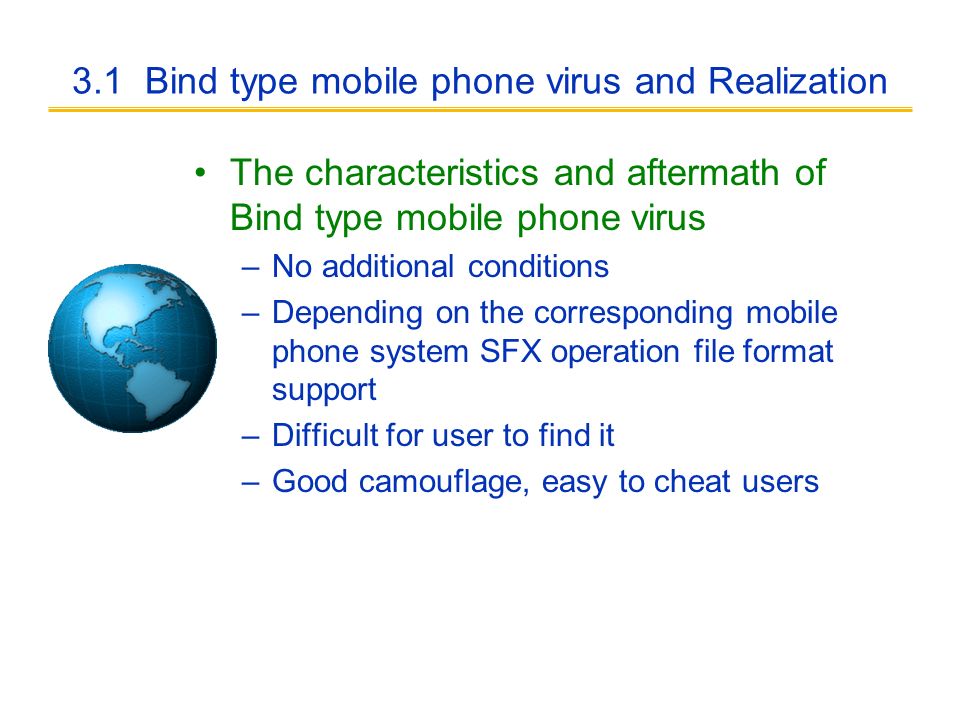 3.1 Bind type mobile phone virus and Realization

• The characteristics and aftermath of Bind type mobile phone virus
– No additional conditions
– Depending on the corresponding mobile phone system SFX operation file format support
– Difficult for user to find it
– Good camouflage, easy to cheat users